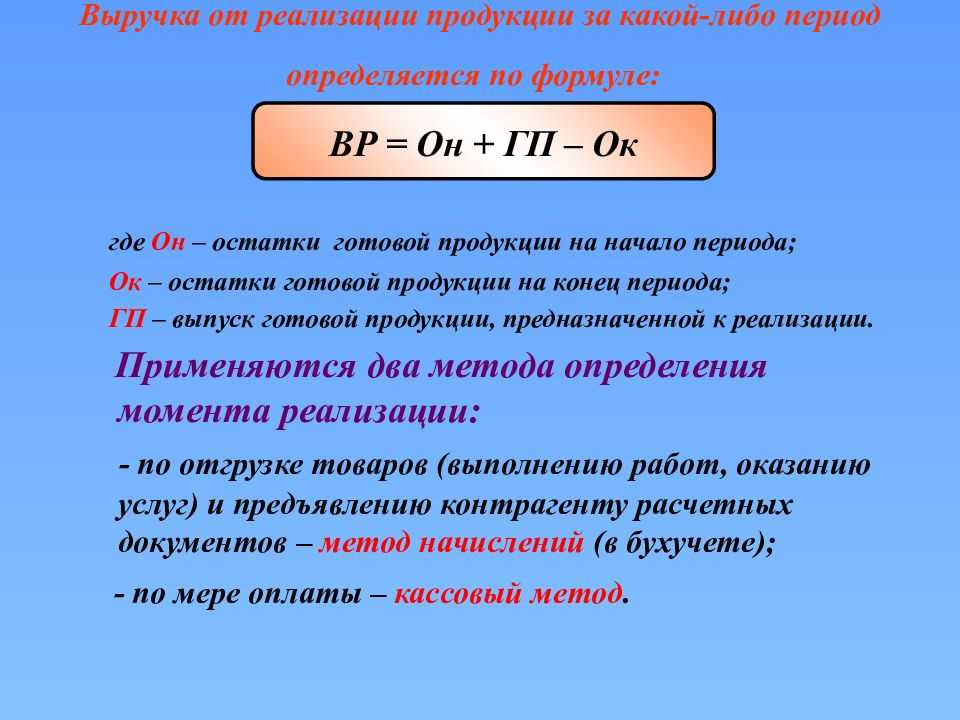 Выручка от реализации продукции за какой-либо период определяется по формуле:

ВР = Он + ГП – Ок

где Он – остатки готовой продукции на начало периода;
Ок – остатки готовой продукции на конец периода;
ГП – выпуск готовой продукции, предназначенной к реализации.

Применяются два метода определения момента реализации:

- по отгрузке товаров (выполнению работ, оказанию услуг) и предъявлению контрагенту расчетных документов – метод начислений (в бухучете);

- по мере оплаты – кассовый метод.